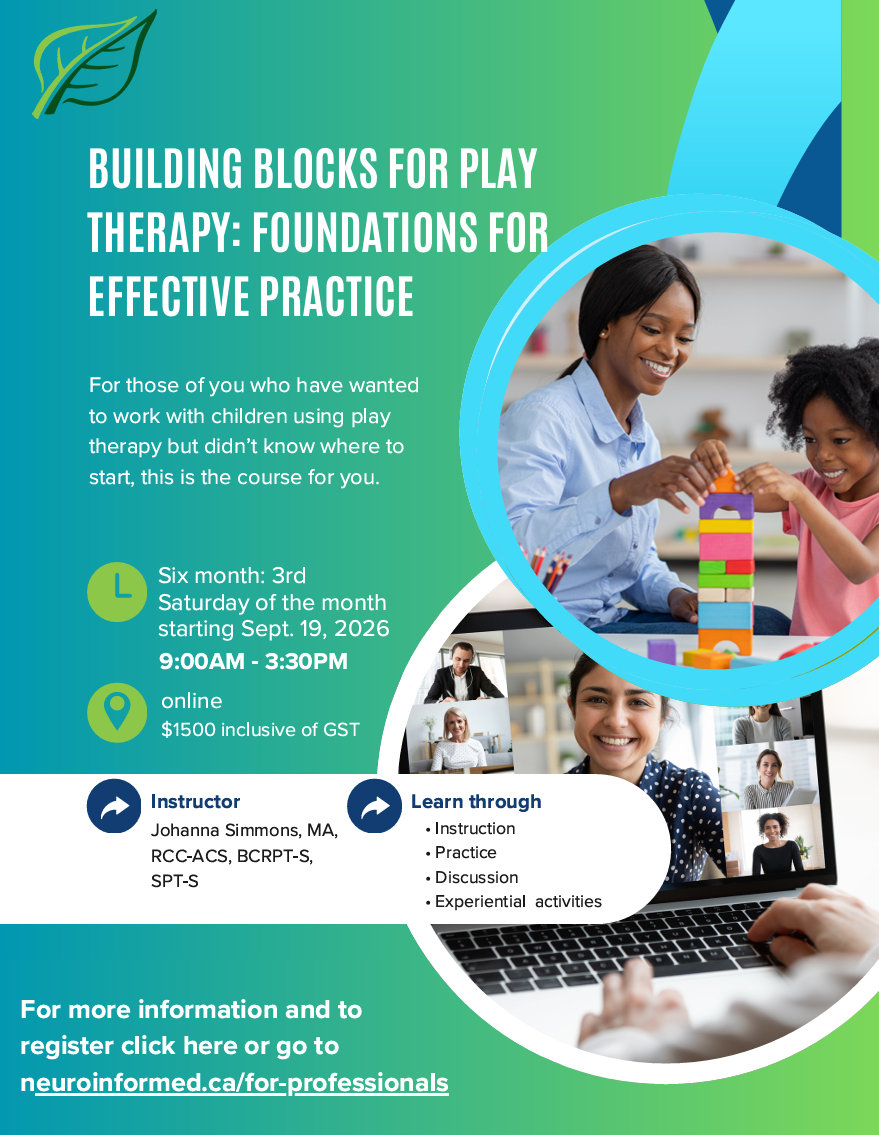 BUILDING BLOCKS FOR PLAY THERAPY: FOUNDATIONS FOR EFFECTIVE PRACTICE

For those of you who have wanted to work with children using play therapy but didn't know where to start, this is the course for you.

Six month: 3rd Saturday of the month starting Sept. 19, 2026
9:00AM - 3:30PM

online
$1500 inclusive of GST

Instructor
Johanna Simmons, MA, RCC-ACS, BCRPT-S, SPT-S

Learn through
• Instruction
• Practice
• Discussion
• Experiential activities

For more information and to register click here or go to neuroinformed.ca/for-professionals